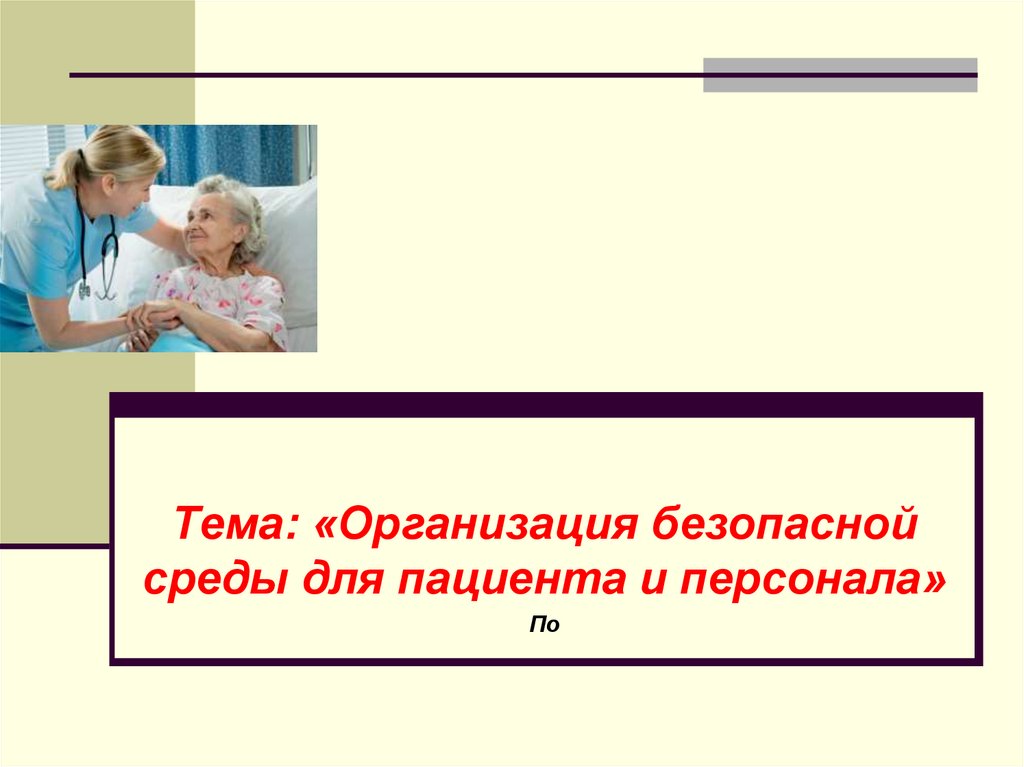 Тема: «Организация безопасной среды для пациента и персонала»

По